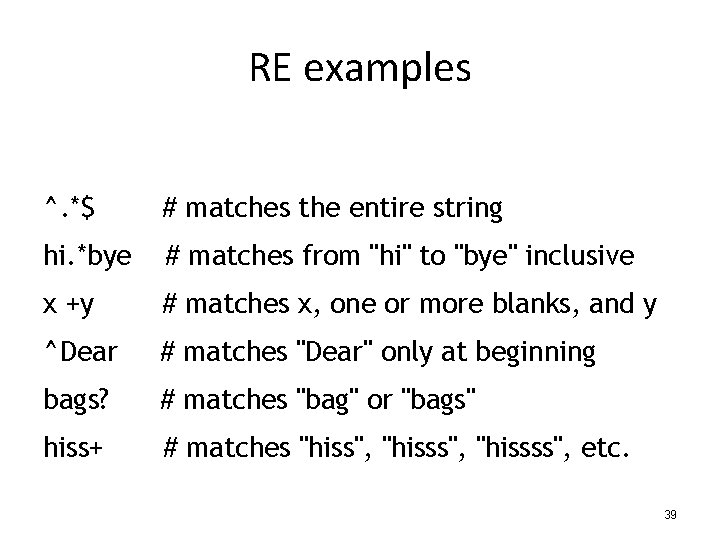 RE examples

^.*$ # matches the entire string

hi.*bye # matches from "hi" to "bye" inclusive

x +y # matches x, one or more blanks, and y

^Dear # matches "Dear" only at beginning

bags? # matches "bag" or "bags"

hiss+ # matches "hiss", "hisss", "hissss", etc.

39